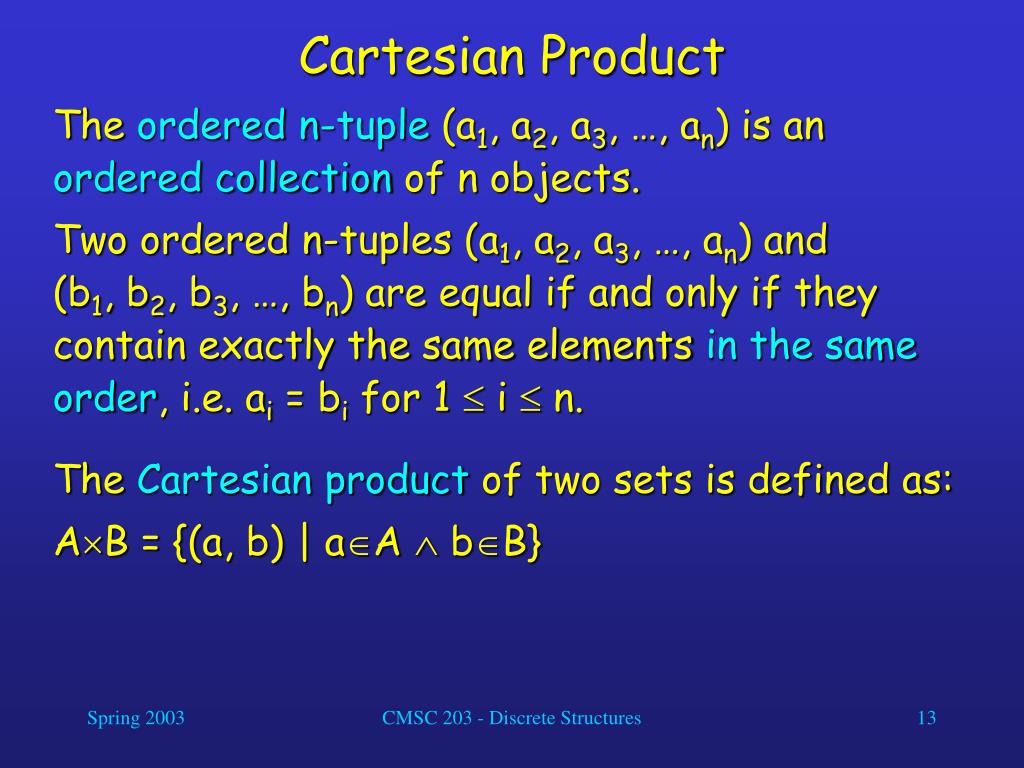 Cartesian Product

The ordered n-tuple $(a_1, a_2, a_3, …, a_n)$ is an ordered collection of n objects.

Two ordered n-tuples $(a_1, a_2, a_3, …, a_n)$ and $(b_1, b_2, b_3, …, b_n)$ are equal if and only if they contain exactly the same elements in the same order, i.e. $a_i = b_i$ for $1 \leq i \leq n$.

The Cartesian product of two sets is defined as:

$A \times B = \{(a, b) \mid a \in A \wedge b \in B\}$

Spring 2003

CMSC 203 - Discrete Structures

13